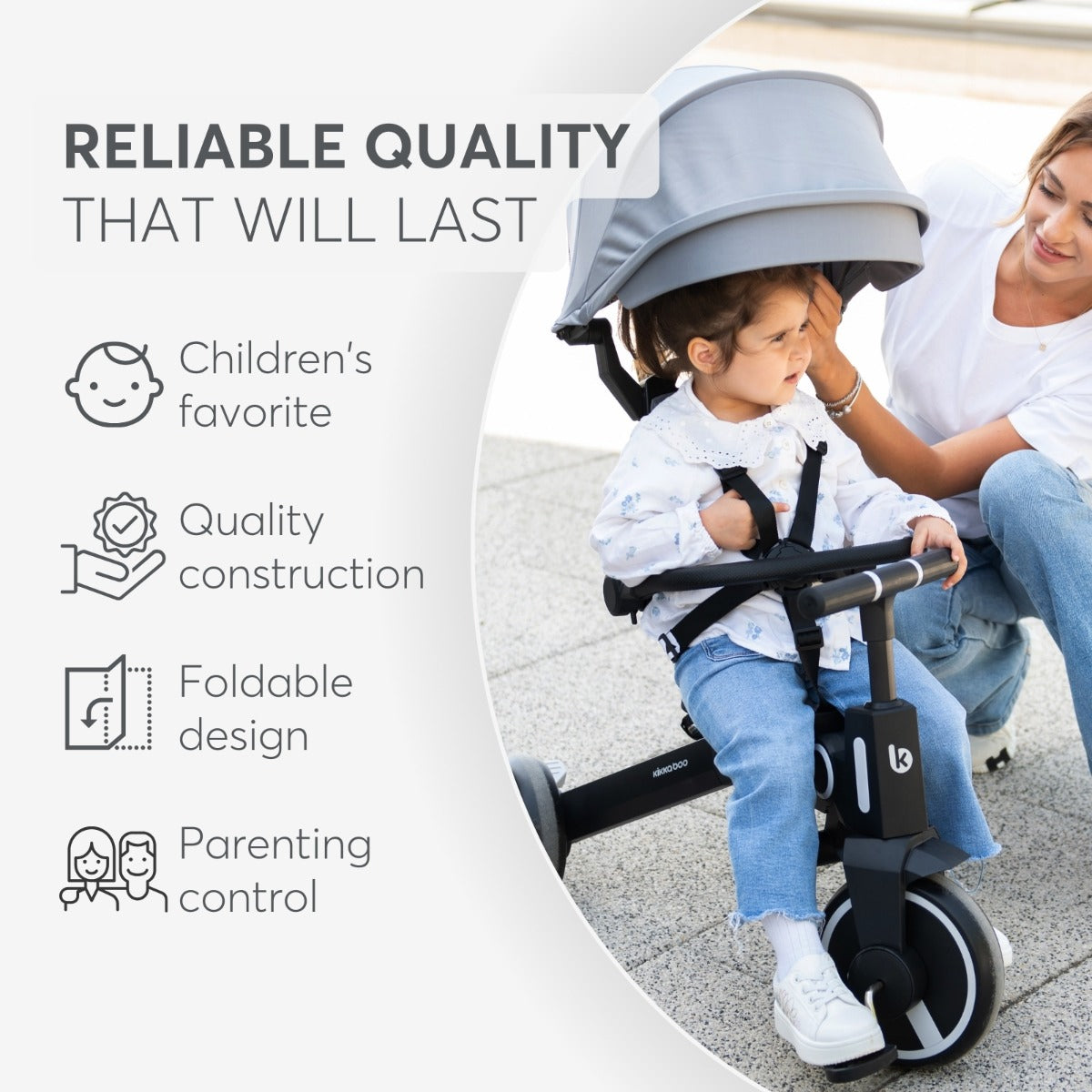 RELIABLE QUALITY
THAT WILL LAST

Children's favorite

Quality construction

Foldable design

Parenting control

kikkaboo

k